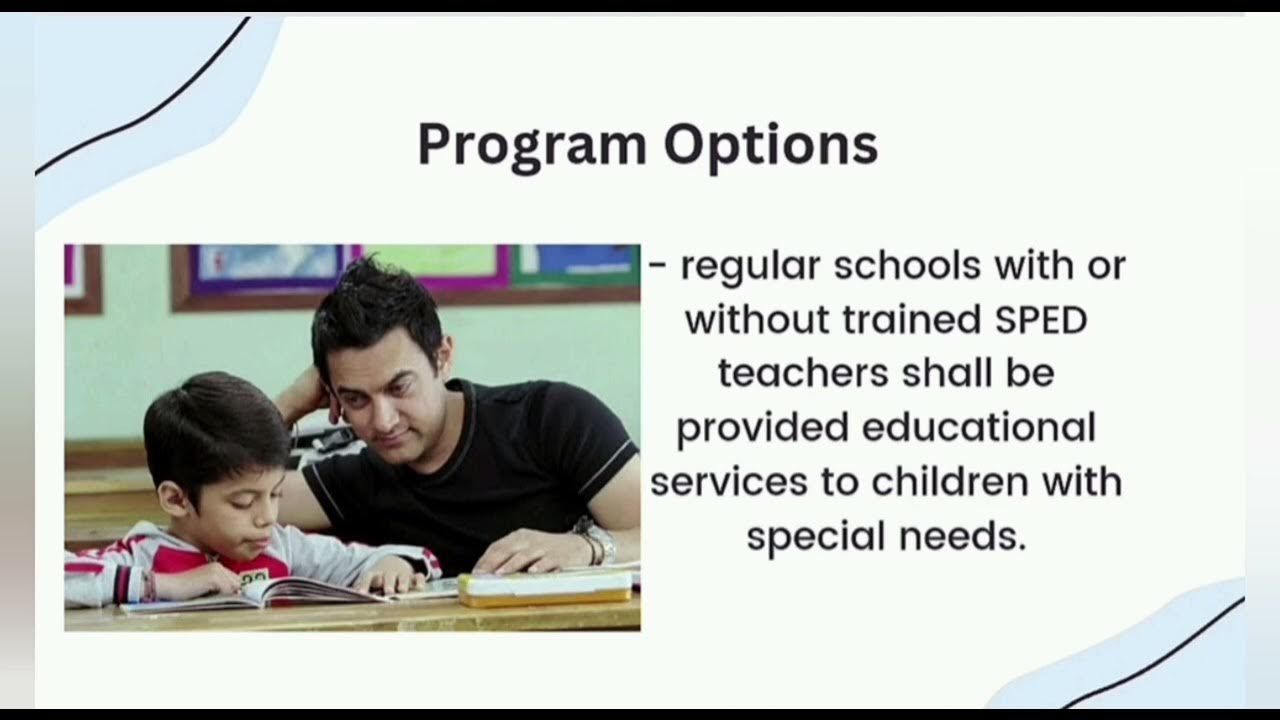 Program Options

- regular schools with or without trained SPED teachers shall be provided educational services to children with special needs.